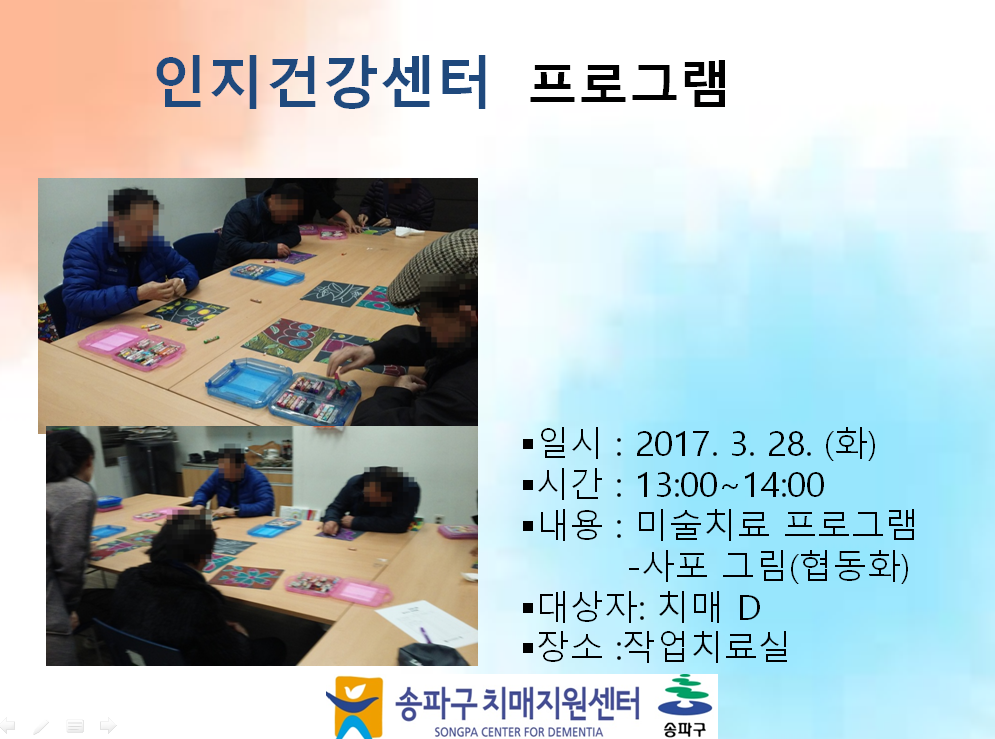 인지건강센터 프로그램

▪일시 : 2017. 3. 28. (화)
▪시간 : 13:00~14:00
▪내용 : 미술치료 프로그램
-사포 그림(협동화)
▪대상자: 치매 D
▪장소 :작업치료실

송파구 치매지원센터
SONGPA CENTER FOR DEMENTIA
송파구